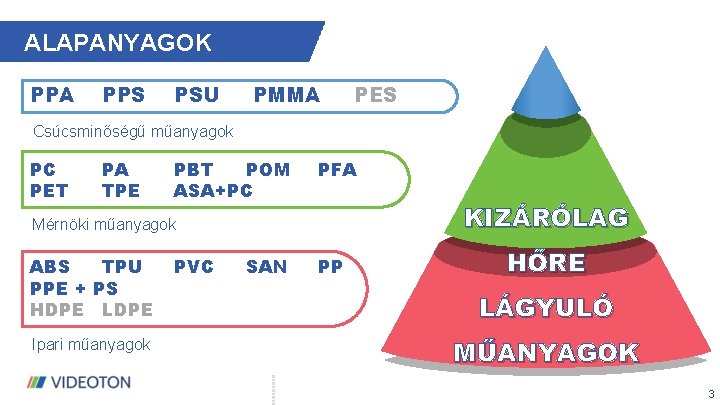 ALAPANYAGOK

PPA PPS PSU PMMA PES

Csúcsminőségű műanyagok

PC PA PBT POM PFA
PET TPE ASA+PC

Mérnöki műanyagok

ABS TPU PVC SAN PP
PPE + PS
HDPE LDPE

Ipari műanyagok

KIZÁRÓLAG HŐRE LÁGYULÓ MŰANYAGOK

VIDEOTON

3